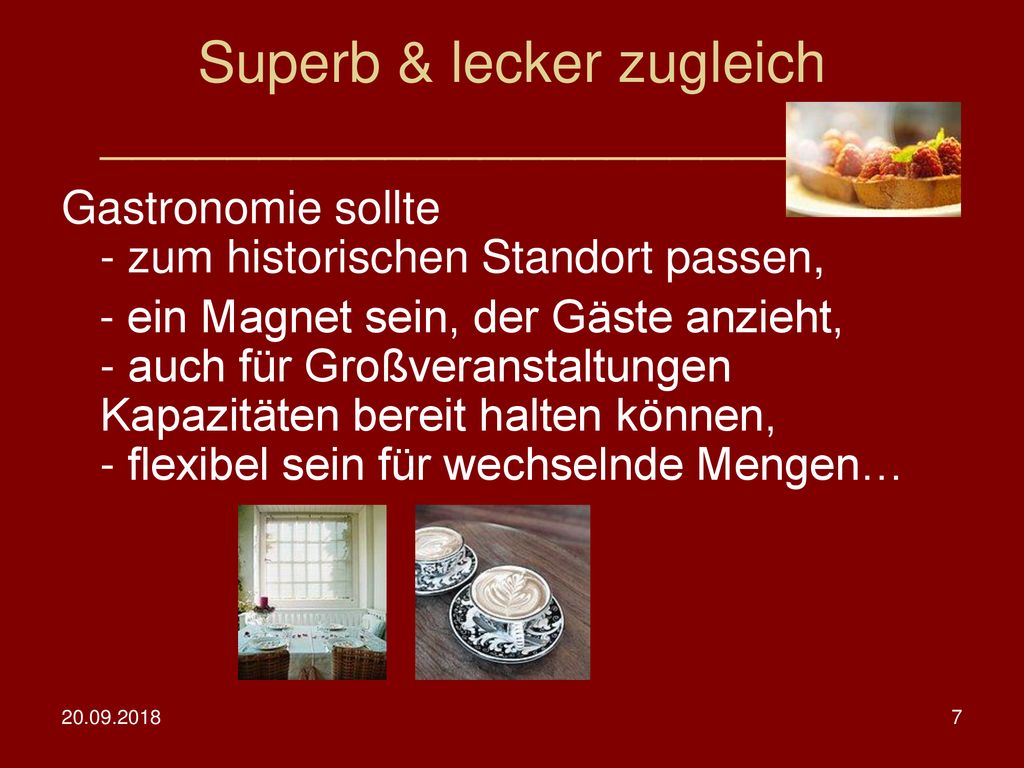 Superb & lecker zugleich

Gastronomie sollte
- zum historischen Standort passen,

- ein Magnet sein, der Gäste anzieht,
- auch für Großveranstaltungen Kapazitäten bereit halten können,
- flexibel sein für wechselnde Mengen…

20.09.2018

7